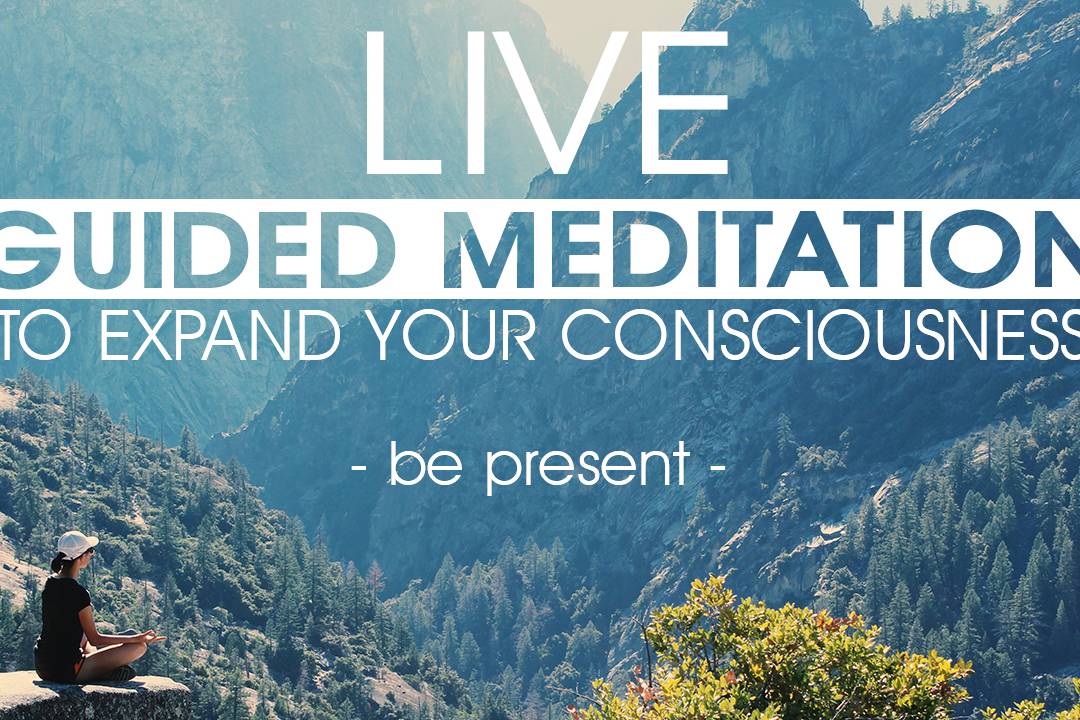 LIVE
GUIDED MEDITATION
TO EXPAND YOUR CONSCIOUSNESS

- be present -